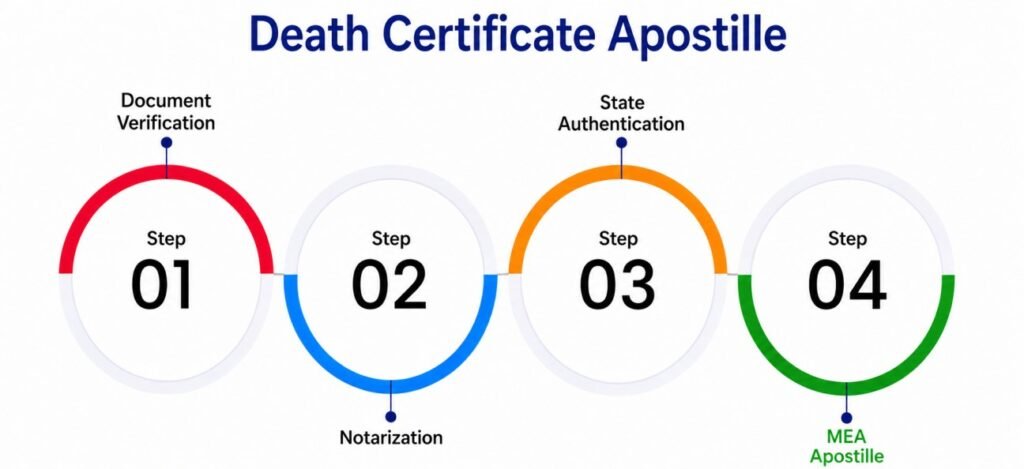 Death Certificate Apostille

Document Verification

Step
01

Step
02

Notarization

State Authentication

Step
03

Step
04

MEA Apostille